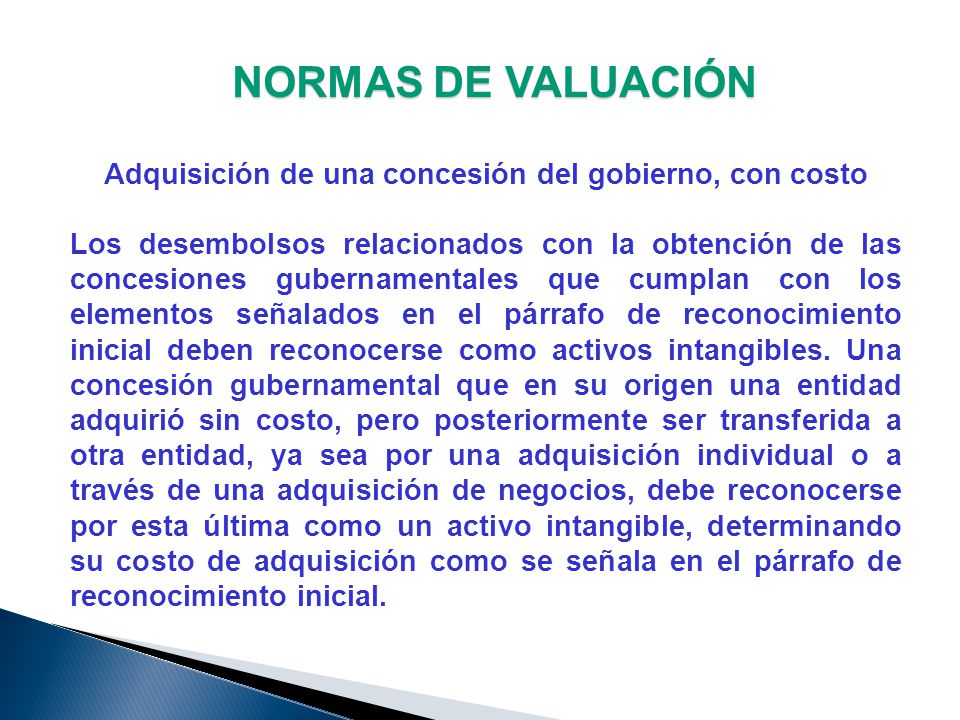 NORMAS DE VALUACIÓN

Adquisición de una concesión del gobierno, con costo

Los desembolsos relacionados con la obtención de las concesiones gubernamentales que cumplan con los elementos señalados en el párrafo de reconocimiento inicial deben reconocerse como activos intangibles. Una concesión gubernamental que en su origen una entidad adquirió sin costo, pero posteriormente ser transferida a otra entidad, ya sea por una adquisición individual o a través de una adquisición de negocios, debe reconocerse por esta última como un activo intangible, determinando su costo de adquisición como se señala en el párrafo de reconocimiento inicial.